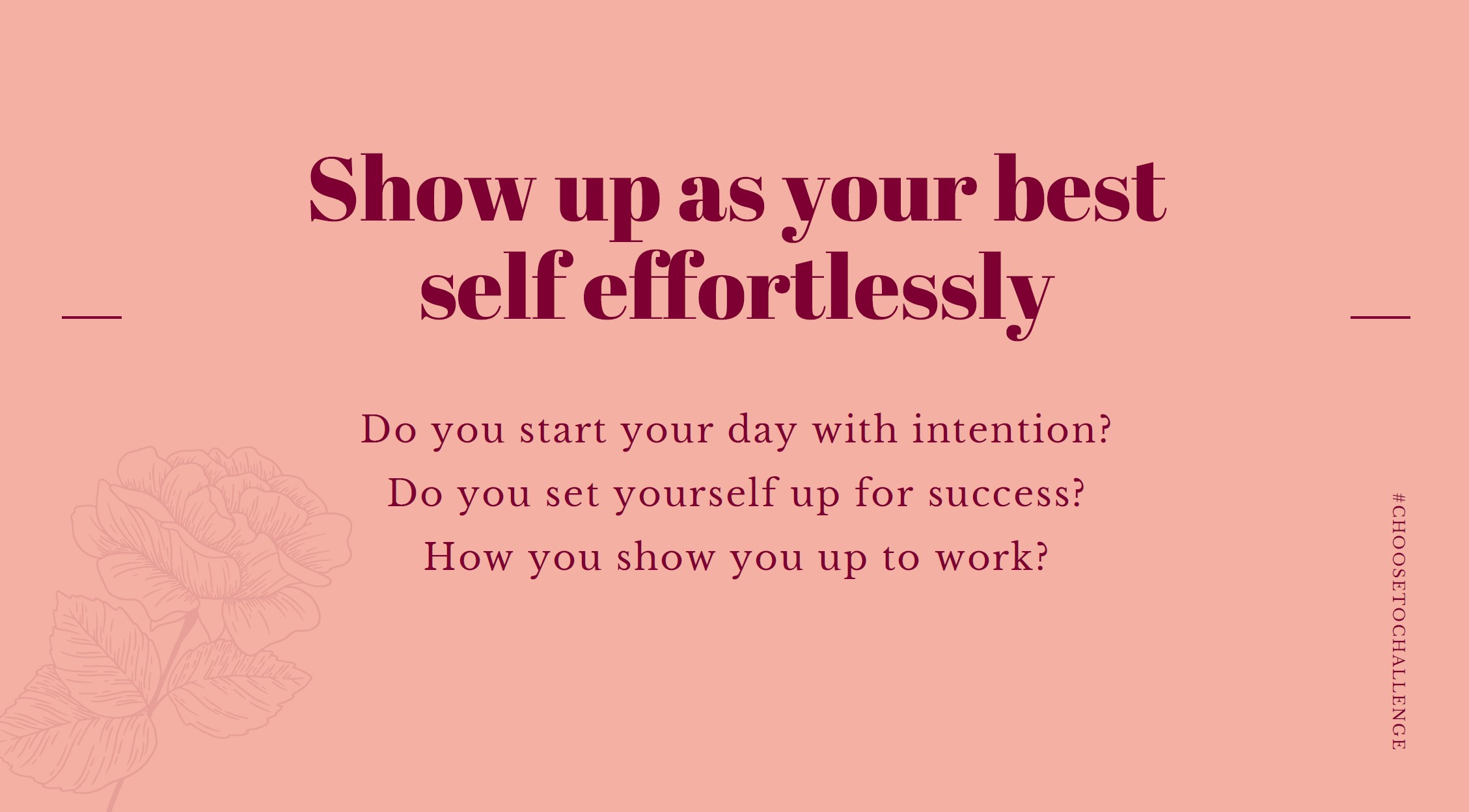 Show up as your best self effortlessly

Do you start your day with intention?
Do you set yourself up for success?
How you show you up to work?

#CHOOSETOCHALLENGE